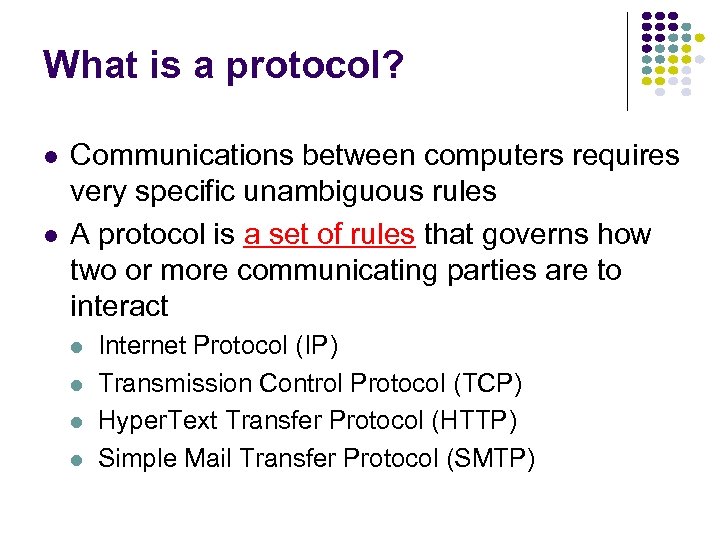 What is a protocol?

- Communications between computers requires very specific unambiguous rules
- A protocol is a set of rules that governs how two or more communicating parties are to interact
  - Internet Protocol (IP)
  - Transmission Control Protocol (TCP)
  - HyperText Transfer Protocol (HTTP)
  - Simple Mail Transfer Protocol (SMTP)